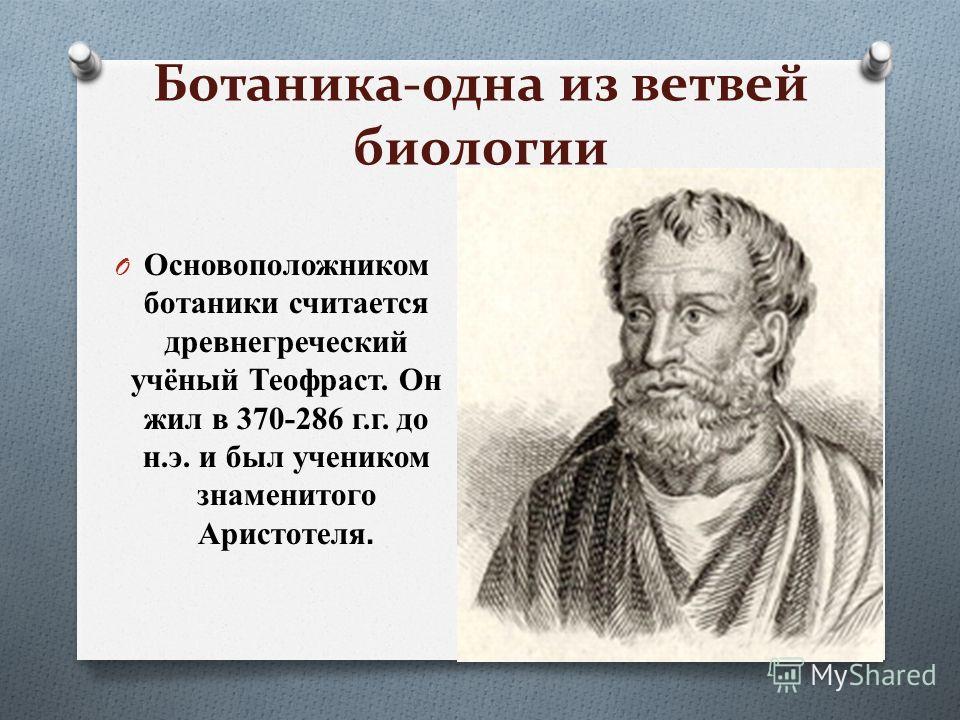 Ботаника-одна из ветвей биологии

O Основоположником ботаники считается древнегреческий учёный Теофраст. Он жил в 370-286 г.г. до н.э. и был учеником знаменитого Аристотеля.

MyShared